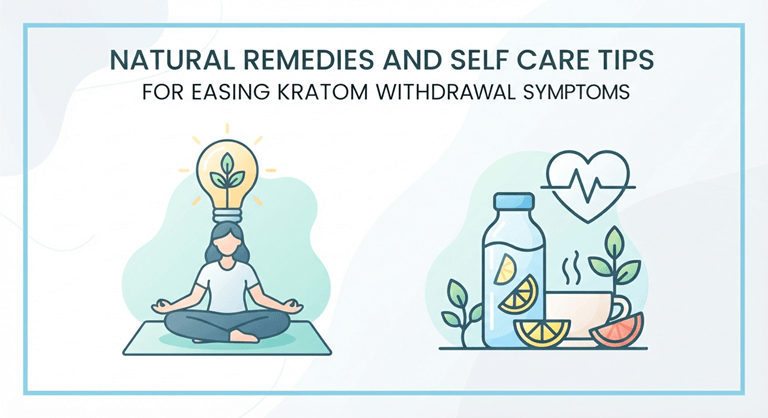 NATURAL REMEDIES AND SELF CARE TIPS
FOR EASING KRATOM WITHDRAWAL SYMPTOMS